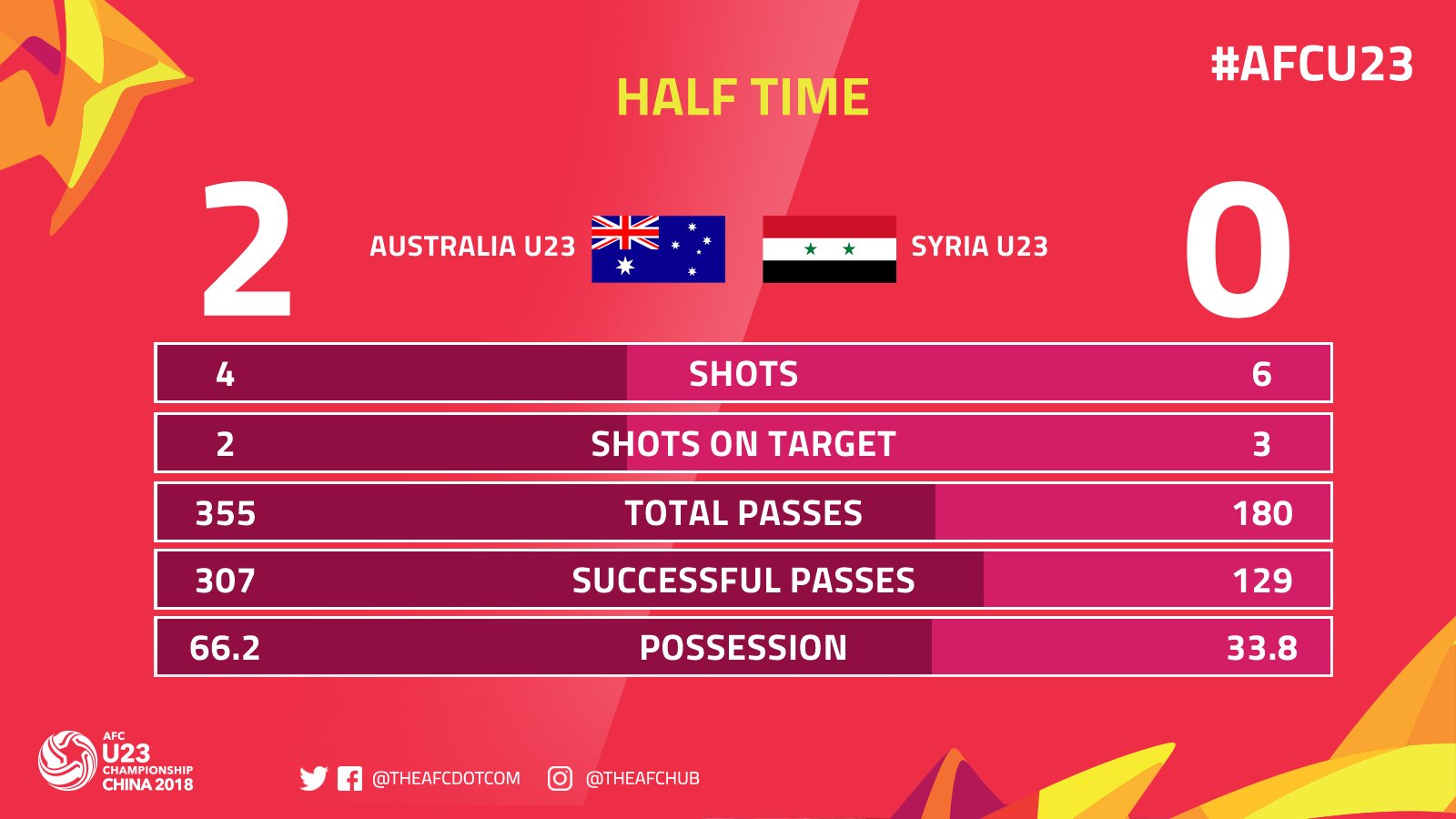 #AFCU23

HALF TIME

2 AUSTRALIA U23 SYRIA U23 0

| 4 | SHOTS | 6 |
|---|---|---|
| 2 | SHOTS ON TARGET | 3 |
| 355 | TOTAL PASSES | 180 |
| 307 | SUCCESSFUL PASSES | 129 |
| 66.2 | POSSESSION | 33.8 |

AFC U23 CHAMPIONSHIP CHINA 2018

@THEAFCDOTCOM @THEAFCHUB